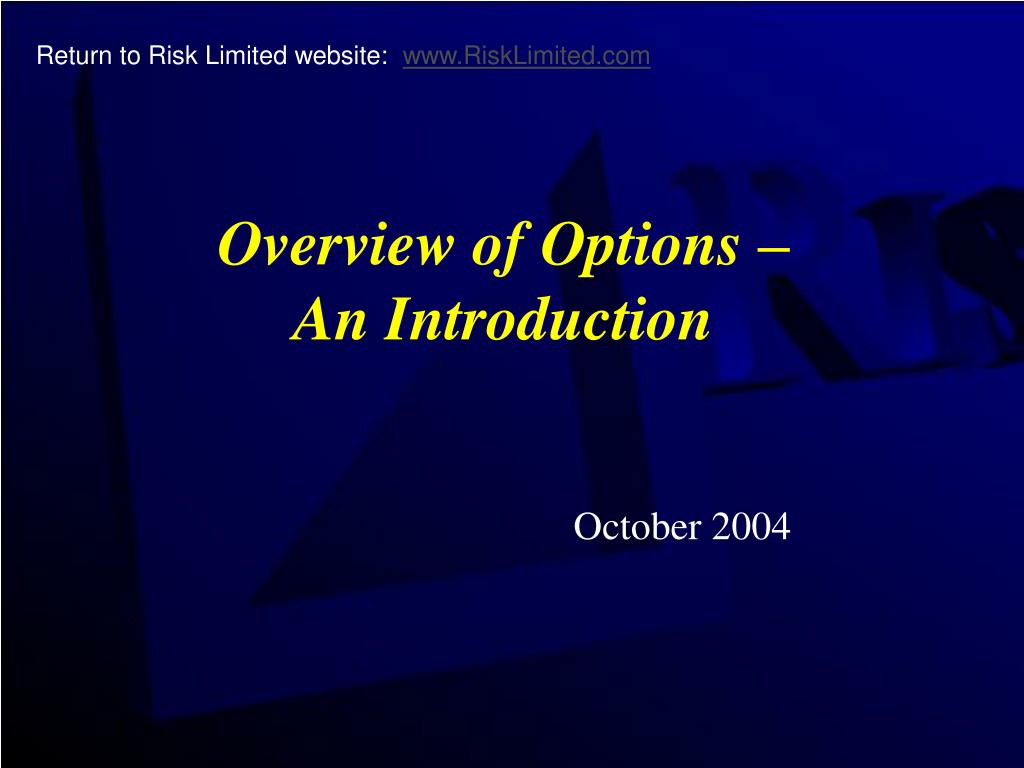 Return to Risk Limited website: www.RiskLimited.com

Overview of Options –
An Introduction

October 2004